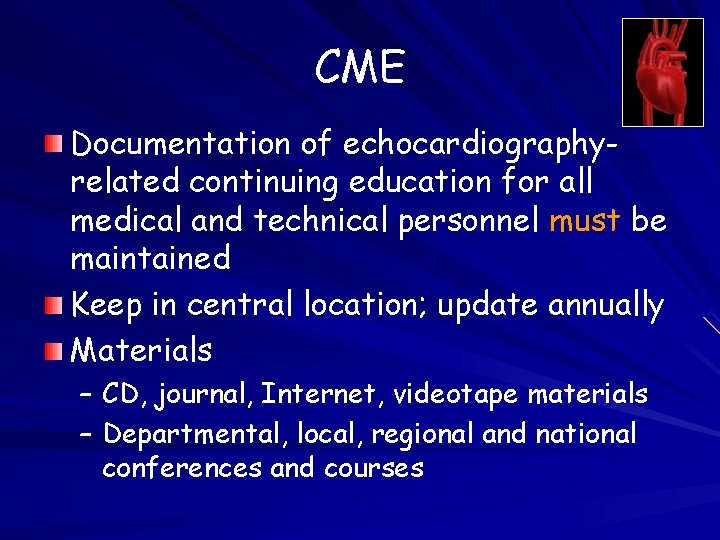 CME

Documentation of echocardiography-related continuing education for all medical and technical personnel must be maintained

Keep in central location; update annually

Materials

– CD, journal, Internet, videotape materials

– Departmental, local, regional and national conferences and courses